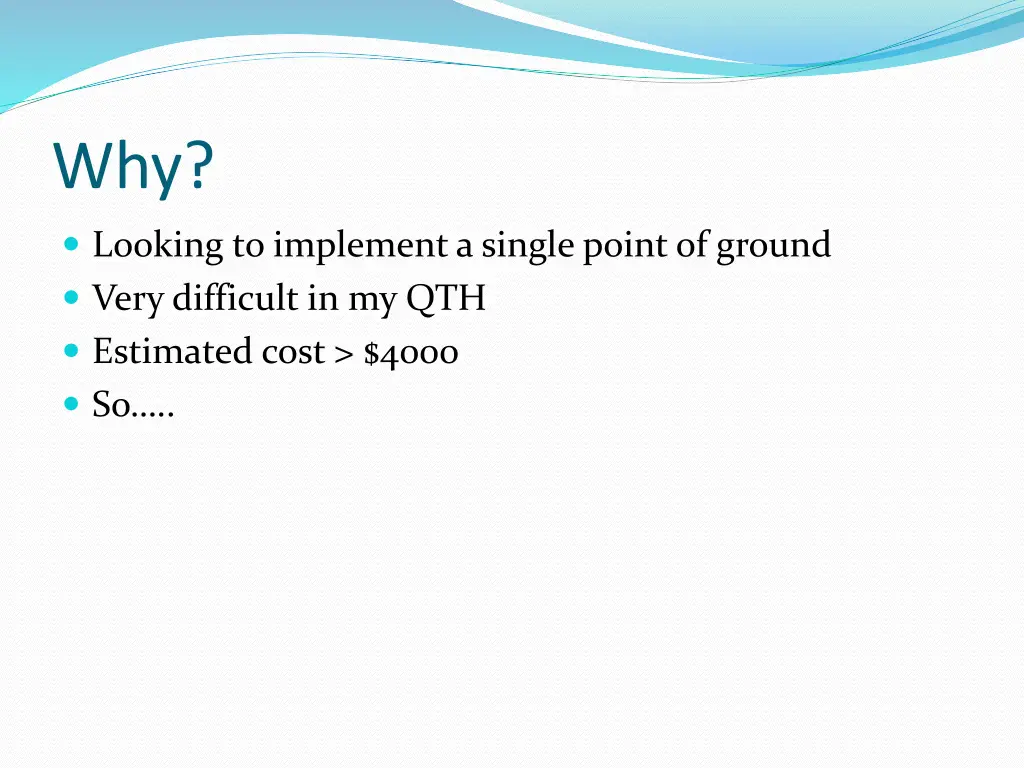 Why?

- Looking to implement a single point of ground
- Very difficult in my QTH
- Estimated cost > \$4000
- So…..